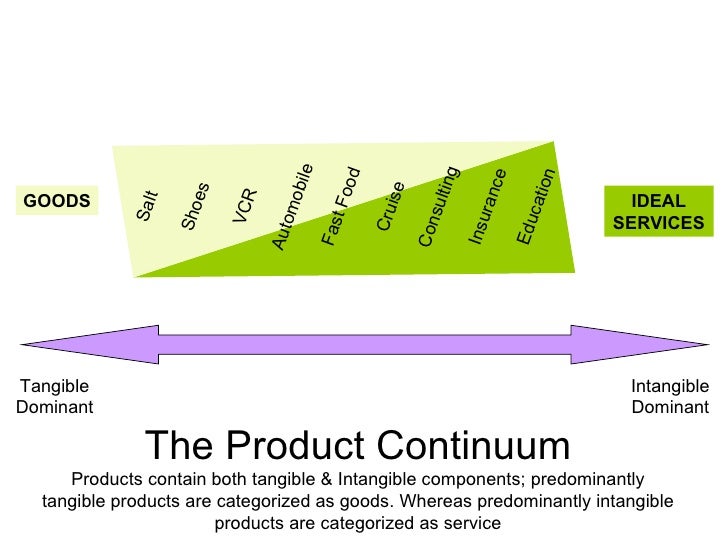 GOODS

Salt
Shoes
VCR
Automobile
Fast Food
Cruise
Consulting
Insurance
Education

IDEAL SERVICES

Tangible Dominant

Intangible Dominant

The Product Continuum

Products contain both tangible & Intangible components; predominantly tangible products are categorized as goods. Whereas predominantly intangible products are categorized as service